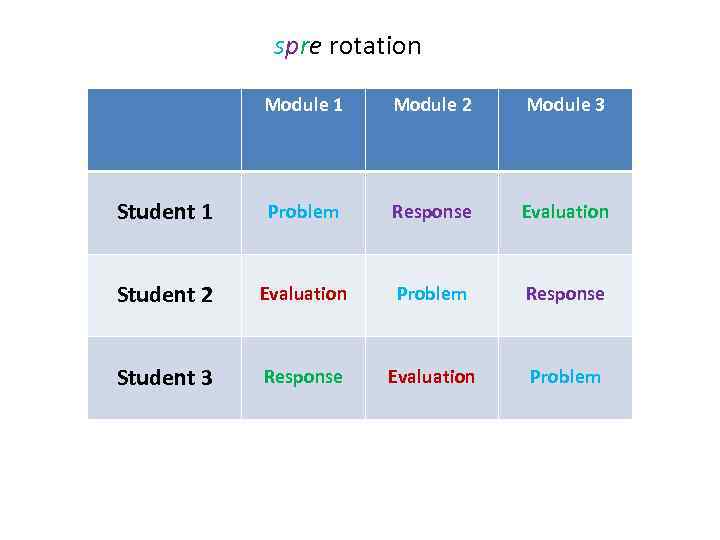 spre rotation

| | Module 1 | Module 2 | Module 3 |
|---|---|---|---|
| Student 1 | Problem | Response | Evaluation |
| Student 2 | Evaluation | Problem | Response |
| Student 3 | Response | Evaluation | Problem |